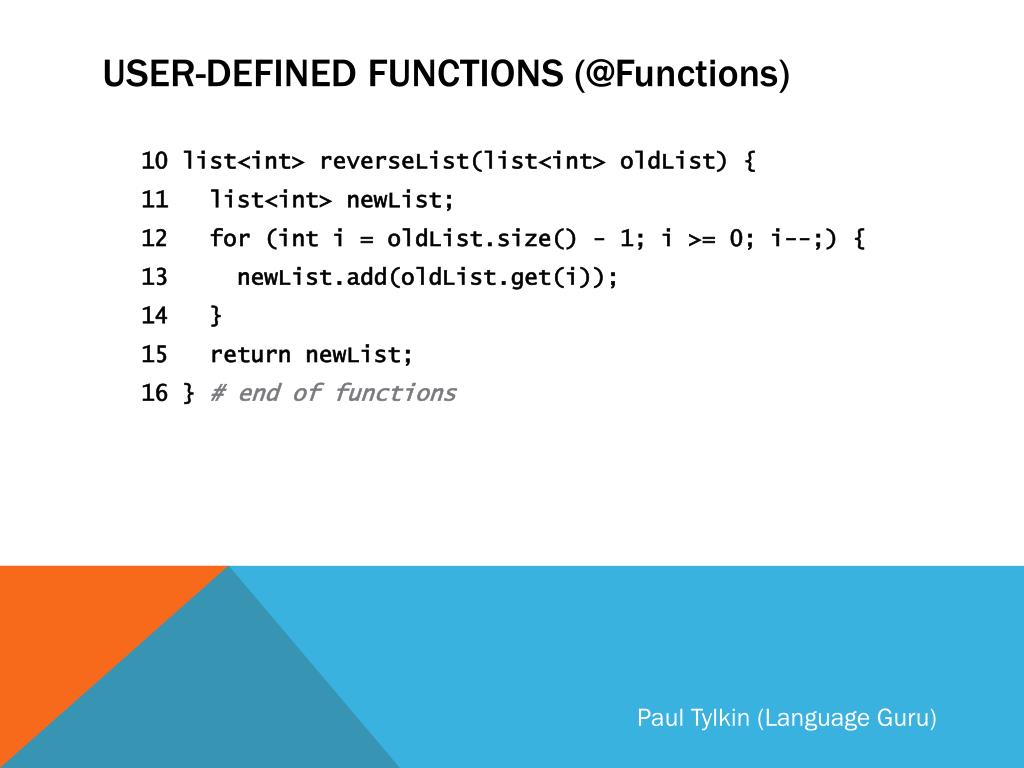 USER-DEFINED FUNCTIONS (@Functions)

10 list<int> reverseList(list<int> oldList) {
11   list<int> newList;
12   for (int i = oldList.size() - 1; i >= 0; i--;) {
13     newList.add(oldList.get(i));
14   }
15   return newList;
16 } # end of functions

Paul Tylkin (Language Guru)